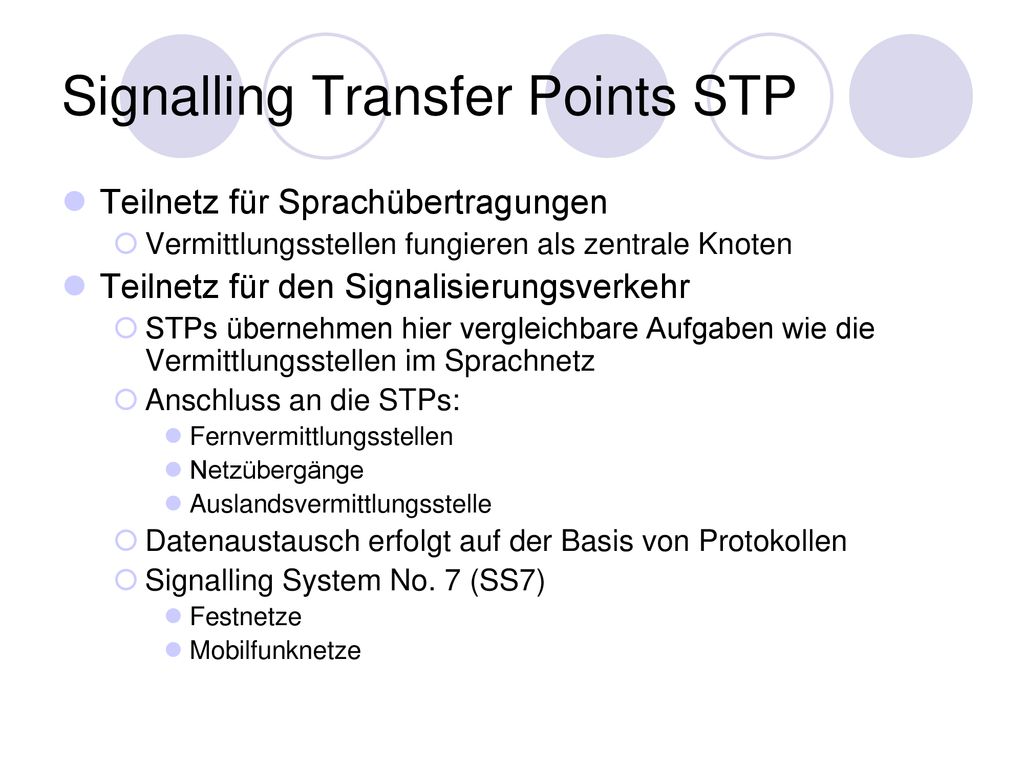 Signalling Transfer Points STP

Teilnetz für Sprachübertragungen

Vermittlungsstellen fungieren als zentrale Knoten

Teilnetz für den Signalisierungsverkehr

STPs übernehmen hier vergleichbare Aufgaben wie die Vermittlungsstellen im Sprachnetz

Anschluss an die STPs:

Fernvermittlungsstellen

Netzübergänge

Auslandsvermittlungsstelle

Datenaustausch erfolgt auf der Basis von Protokollen

Signalling System No. 7 (SS7)

Festnetze

Mobilfunknetze